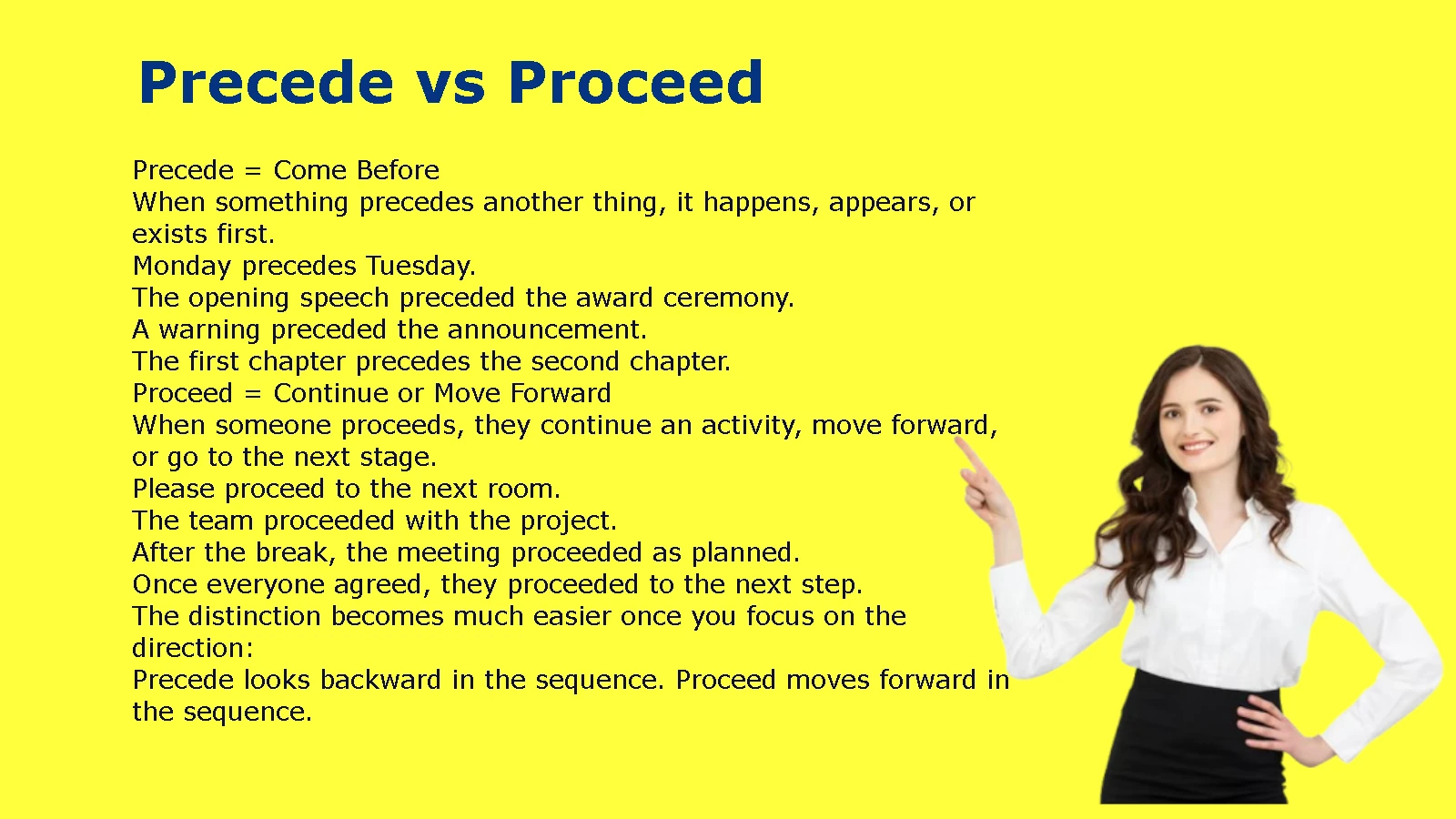 Precede vs Proceed

Precede = Come Before
When something precedes another thing, it happens, appears, or exists first.
Monday precedes Tuesday.
The opening speech preceded the award ceremony.
A warning preceded the announcement.
The first chapter precedes the second chapter.
Proceed = Continue or Move Forward
When someone proceeds, they continue an activity, move forward, or go to the next stage.
Please proceed to the next room.
The team proceeded with the project.
After the break, the meeting proceeded as planned.
Once everyone agreed, they proceeded to the next step.
The distinction becomes much easier once you focus on the direction:
Precede looks backward in the sequence. Proceed moves forward in the sequence.